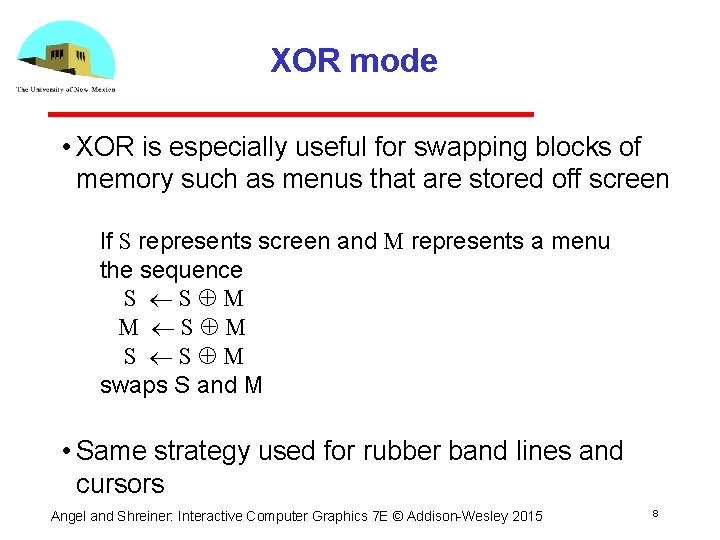 The University of New Mexico

XOR mode

• XOR is especially useful for swapping blocks of memory such as menus that are stored off screen

If S represents screen and M represents a menu the sequence
$S \leftarrow S \oplus M$
$M \leftarrow S \oplus M$
$S \leftarrow S \oplus M$
swaps S and M

• Same strategy used for rubber band lines and cursors

Angel and Shreiner: Interactive Computer Graphics 7E © Addison-Wesley 2015

8